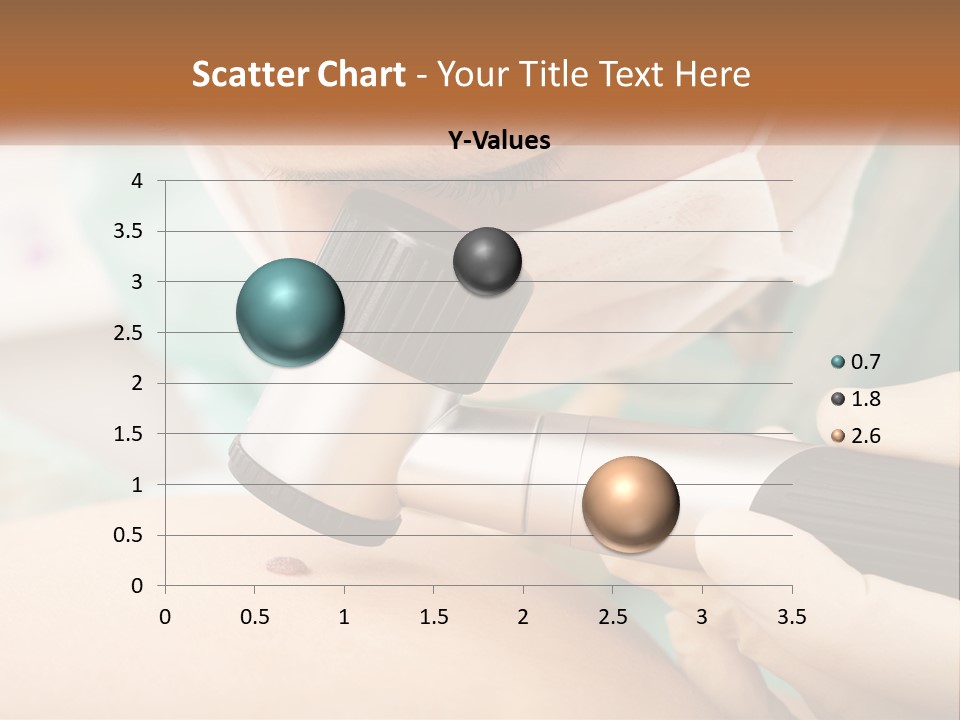 Scatter Chart - Your Title Text Here

Y-Values

4
3.5
3
2.5
2
1.5
1
0.5
0

0 0.5 1 1.5 2 2.5 3 3.5

0.7
1.8
2.6